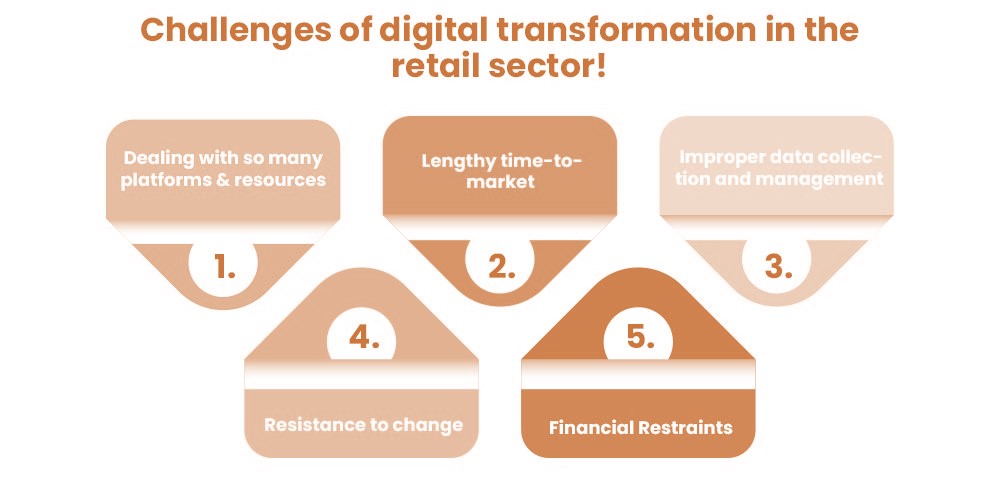 Challenges of digital transformation in the retail sector!

Dealing with so many platforms & resources

1.

Lengthy time-to-market

2.

Improper data collection and management

3.

4.

Resistance to change

5.

Financial Restraints